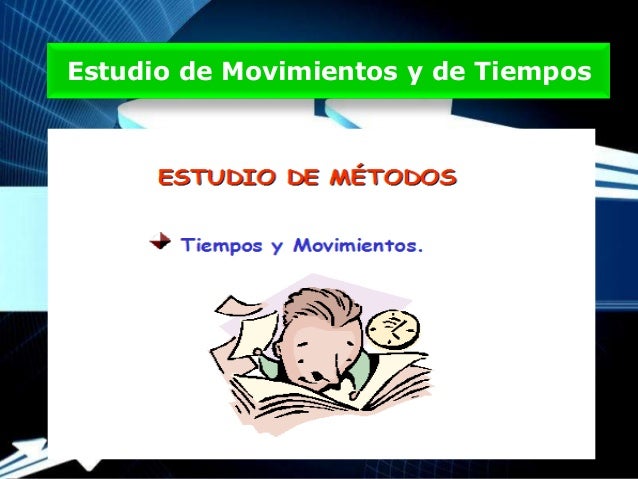 Estudio de Movimientos y de Tiempos

ESTUDIO DE MÉTODOS

Tiempos y Movimientos.